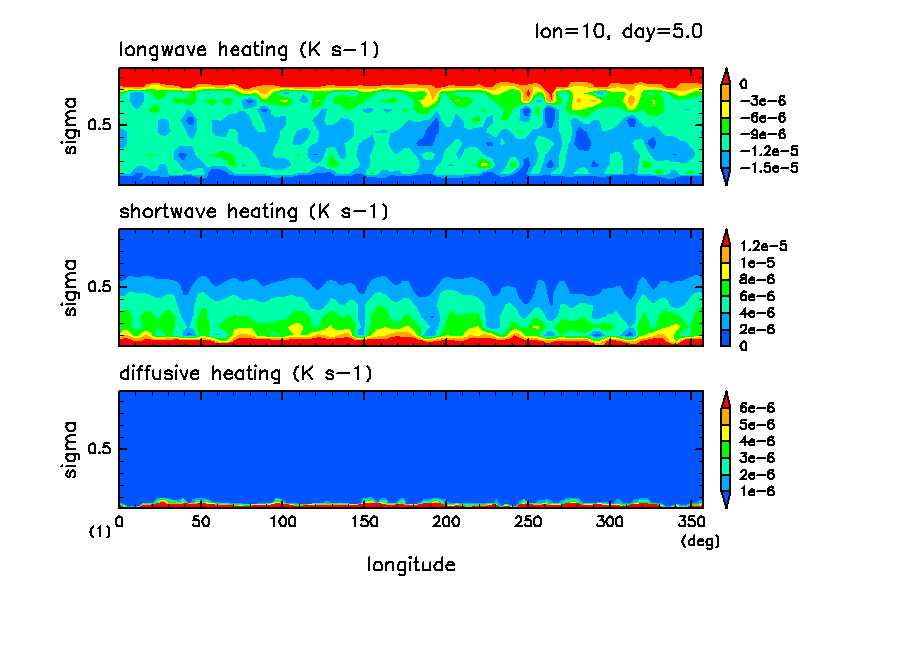 lon=10, day=5.0

longwave heating (K s−1)

sigma

0.5

0
−3e−6
−6e−6
−9e−6
−1.2e−5
−1.5e−5

shortwave heating (K s−1)

sigma

0.5

1.2e−5
1e−5
8e−6
6e−6
4e−6
2e−6
0

diffusive heating (K s−1)

sigma

0.5

6e−6
5e−6
4e−6
3e−6
2e−6
1e−6

(1)

0 50 100 150 200 250 300 350
(deg)

longitude